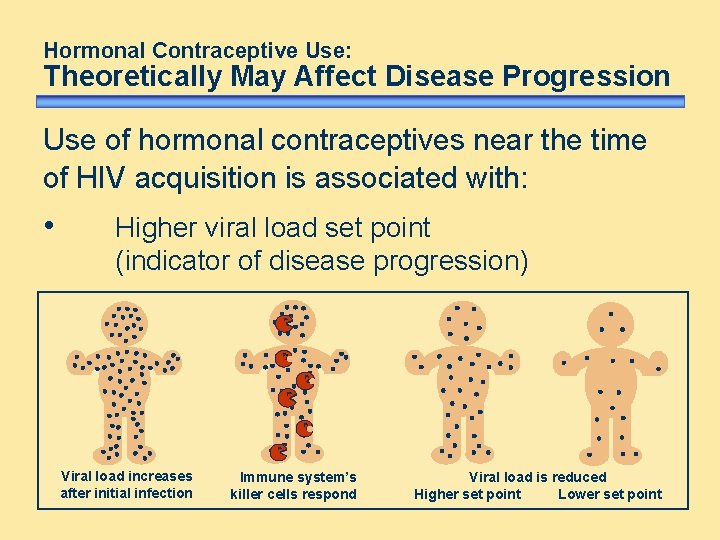 Hormonal Contraceptive Use:
Theoretically May Affect Disease Progression

Use of hormonal contraceptives near the time of HIV acquisition is associated with:

• Higher viral load set point (indicator of disease progression)

Viral load increases after initial infection

Immune system's killer cells respond

Viral load is reduced

Higher set point

Lower set point